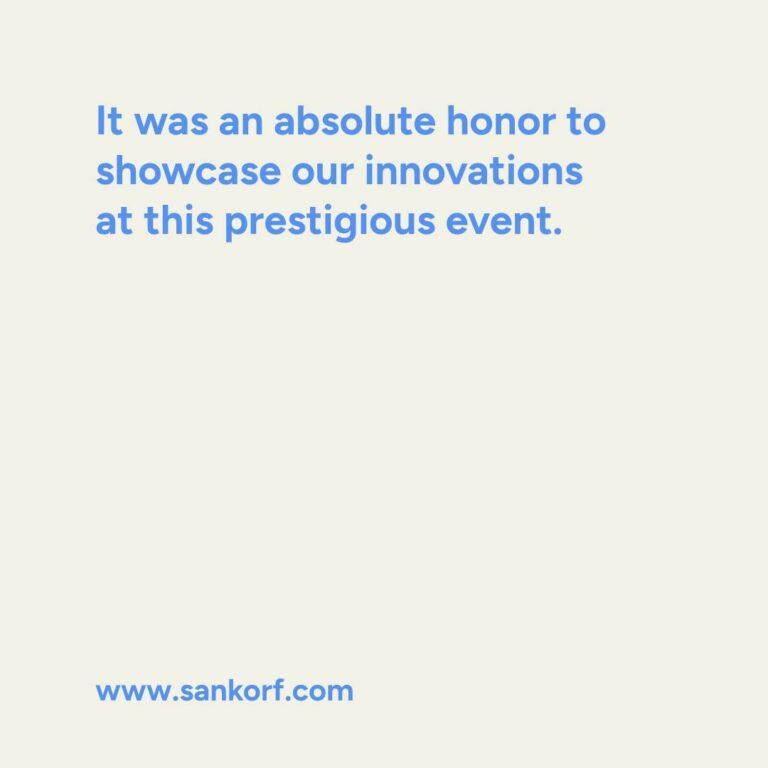 It was an absolute honor to showcase our innovations at this prestigious event.

www.sankorf.com